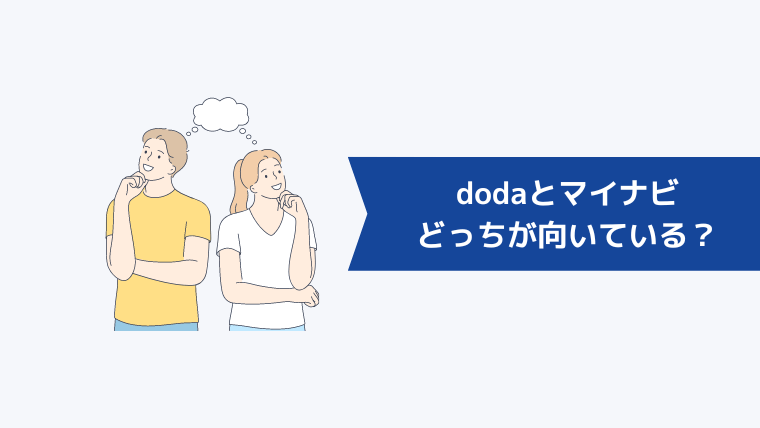 dodaとマイナビ
どっちが向いている？